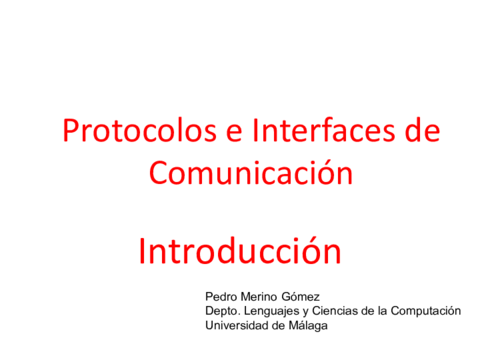 Protocolos e Interfaces de Comunicación

Introducción

Pedro Merino Gómez
Depto. Lenguajes y Ciencias de la Computación
Universidad de Málaga